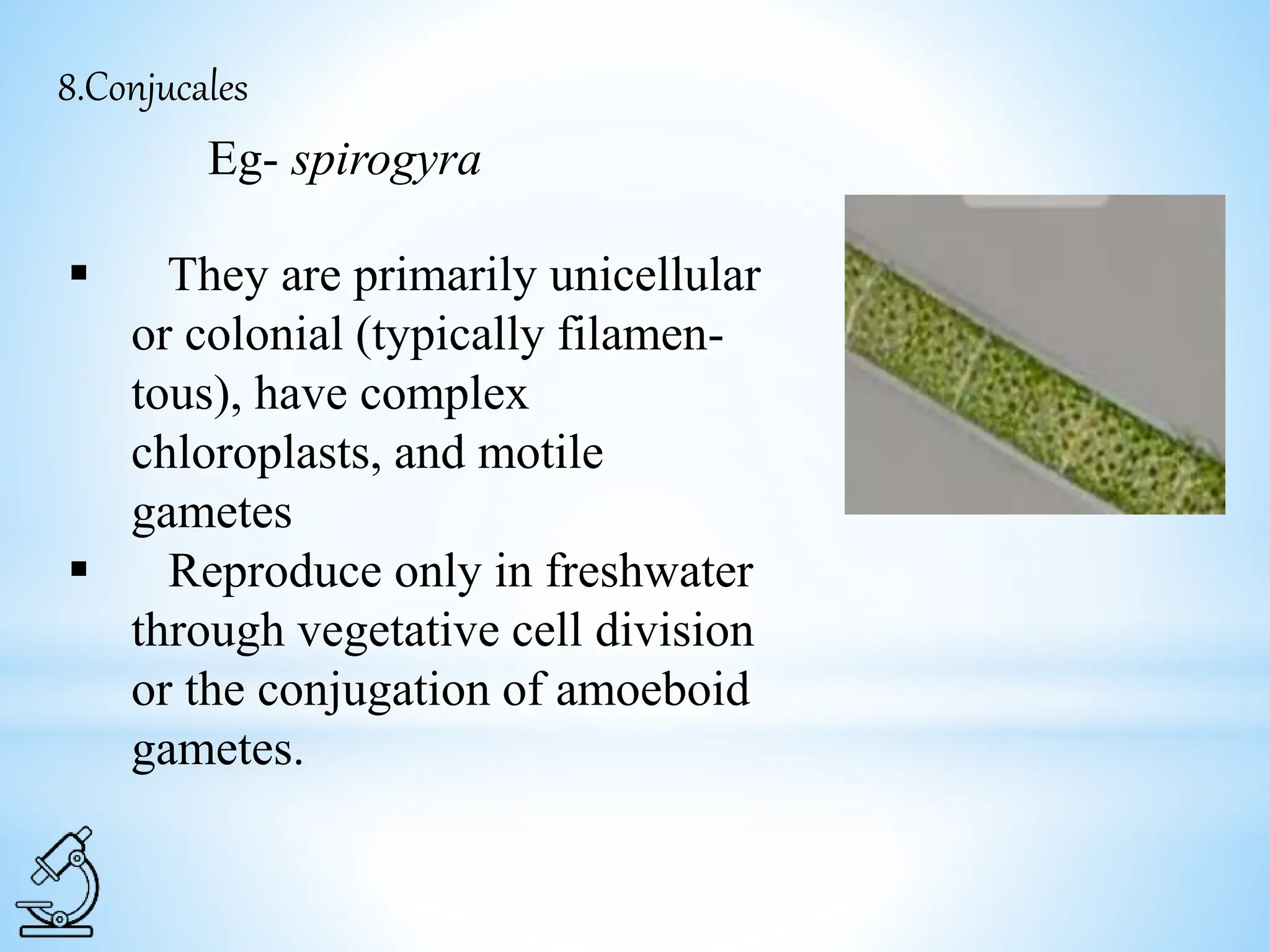 8.Conjucales

Eg- spirogyra

▪ They are primarily unicellular or colonial (typically filamentous), have complex chloroplasts, and motile gametes

▪ Reproduce only in freshwater through vegetative cell division or the conjugation of amoeboid gametes.